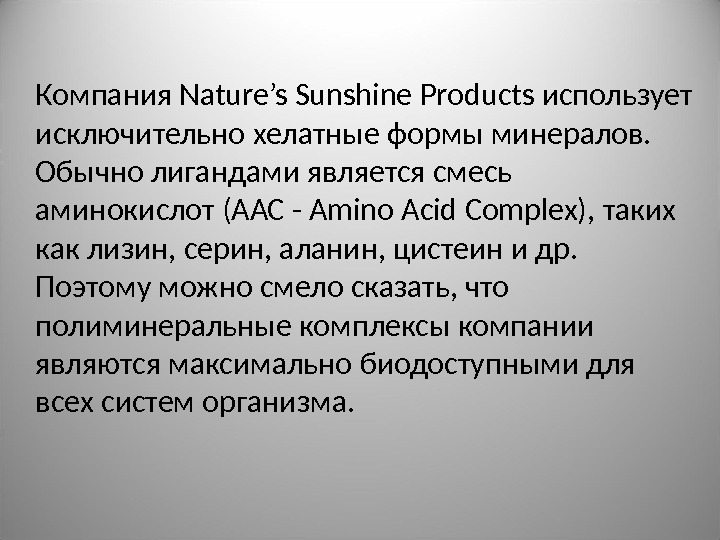 Компания Nature’s Sunshine Products использует исключительно хелатные формы минералов. Обычно лигандами является смесь аминокислот (AAC - Amino Acid Complex), таких как лизин, серин, аланин, цистеин и др. Поэтому можно смело сказать, что полиминеральные комплексы компании являются максимально биодоступными для всех систем организма.